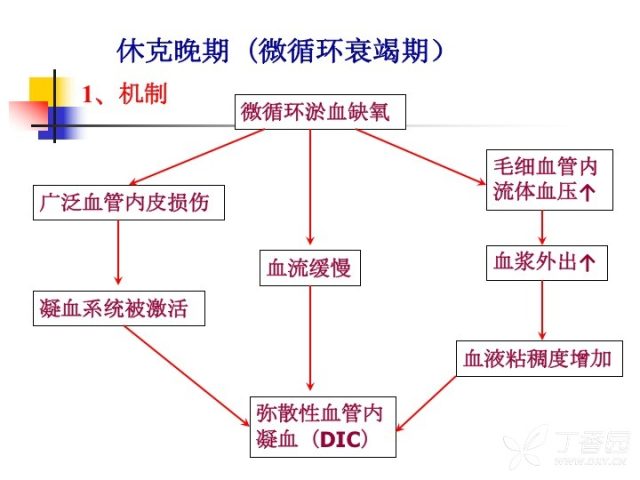 休克晚期（微循环衰竭期）

1、机制

微循环淤血缺氧

广泛血管内皮损伤

凝血系统被激活

血流缓慢

毛细血管内流体血压↑

血浆外出↑

血液粘稠度增加

弥散性血管内凝血（DIC）

丁香园
WWW.DXY.CN